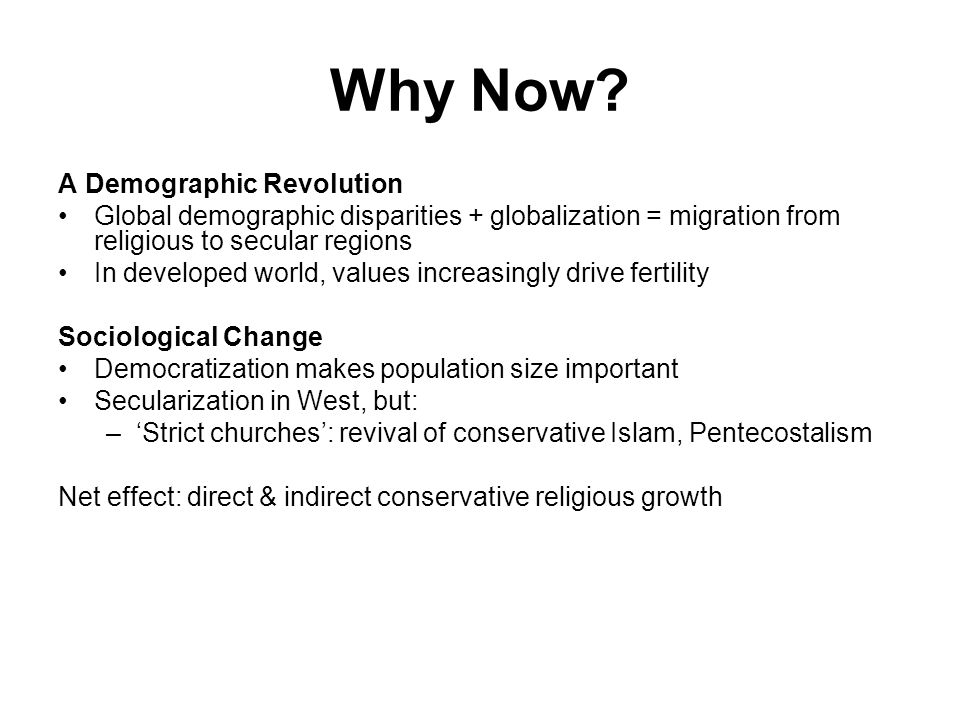 Why Now?

A Demographic Revolution
• Global demographic disparities + globalization = migration from religious to secular regions
• In developed world, values increasingly drive fertility

Sociological Change
• Democratization makes population size important
• Secularization in West, but:
– ‘Strict churches’: revival of conservative Islam, Pentecostalism

Net effect: direct & indirect conservative religious growth